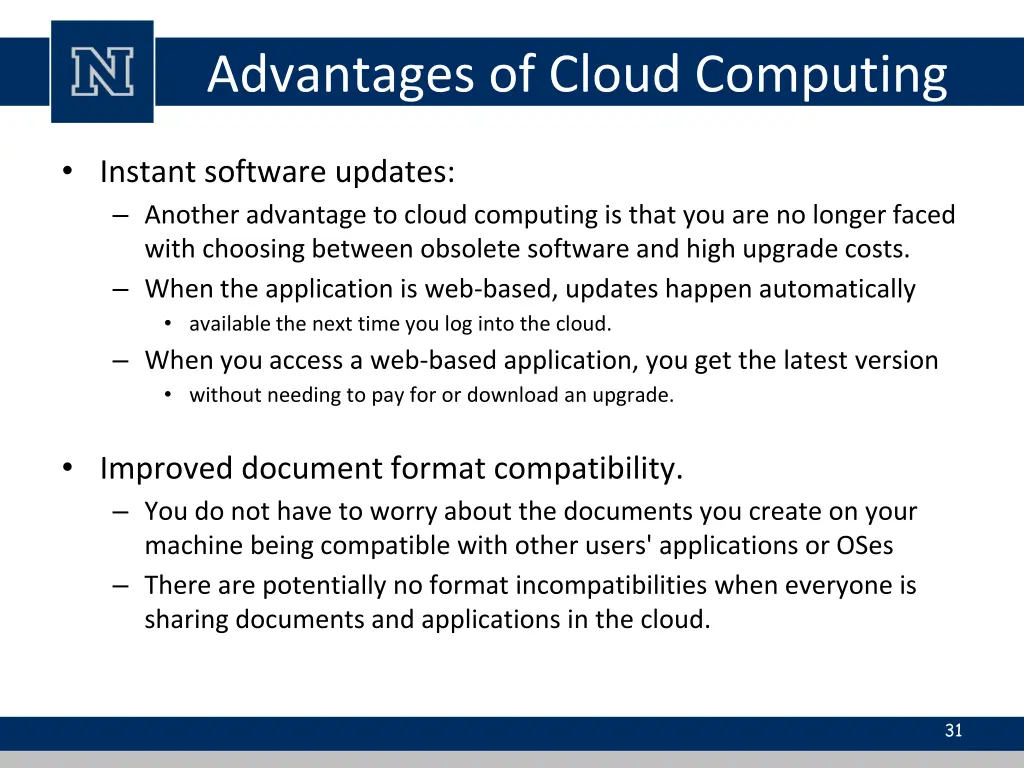 N

Advantages of Cloud Computing

• Instant software updates:
– Another advantage to cloud computing is that you are no longer faced with choosing between obsolete software and high upgrade costs.
– When the application is web-based, updates happen automatically
• available the next time you log into the cloud.
– When you access a web-based application, you get the latest version
• without needing to pay for or download an upgrade.

• Improved document format compatibility.
– You do not have to worry about the documents you create on your machine being compatible with other users' applications or OSes
– There are potentially no format incompatibilities when everyone is sharing documents and applications in the cloud.

31